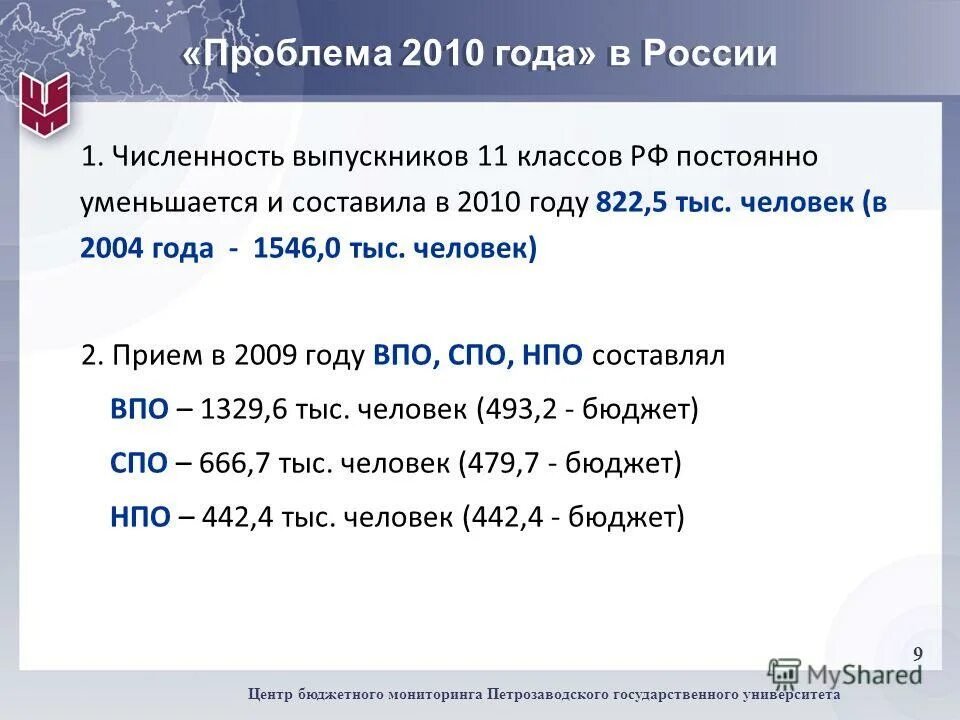 «Проблема 2010 года» в России

1. Численность выпускников 11 классов РФ постоянно уменьшается и составила в 2010 году 822,5 тыс. человек (в 2004 года - 1546,0 тыс. человек)

2. Прием в 2009 году ВПО, СПО, НПО составлял

ВПО – 1329,6 тыс. человек (493,2 - бюджет)

СПО – 666,7 тыс. человек (479,7 - бюджет)

НПО – 442,4 тыс. человек (442,4 - бюджет)

9

MyShared

Центр бюджетного мониторинга Петрозаводского государственного университета